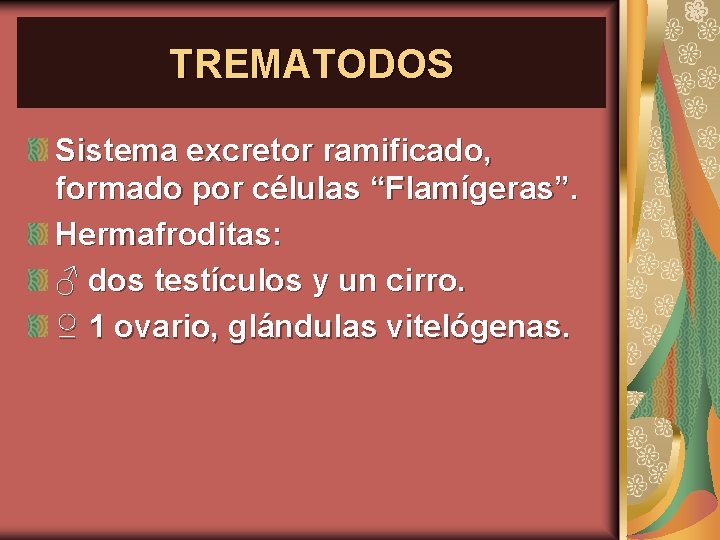 TREMATODOS

Sistema excretor ramificado, formado por células “Flamígeras”.

Hermafroditas:

♂ dos testículos y un cirro.

♀ 1 ovario, glándulas vitelógenas.